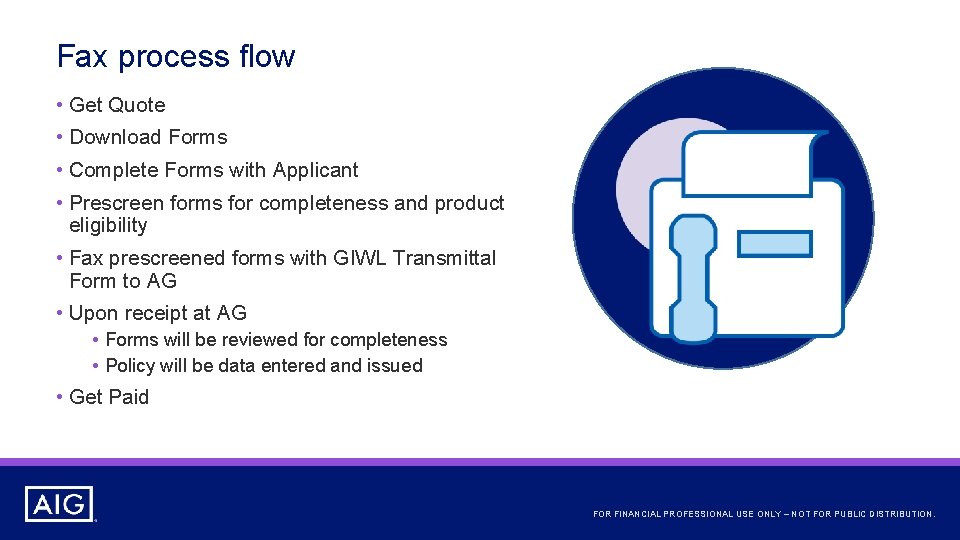 Fax process flow

• Get Quote
• Download Forms
• Complete Forms with Applicant
• Prescreen forms for completeness and product eligibility
• Fax prescreened forms with GIWL Transmittal Form to AG
• Upon receipt at AG
  • Forms will be reviewed for completeness
  • Policy will be data entered and issued
• Get Paid

AIG

FOR FINANCIAL PROFESSIONAL USE ONLY – NOT FOR PUBLIC DISTRIBUTION.